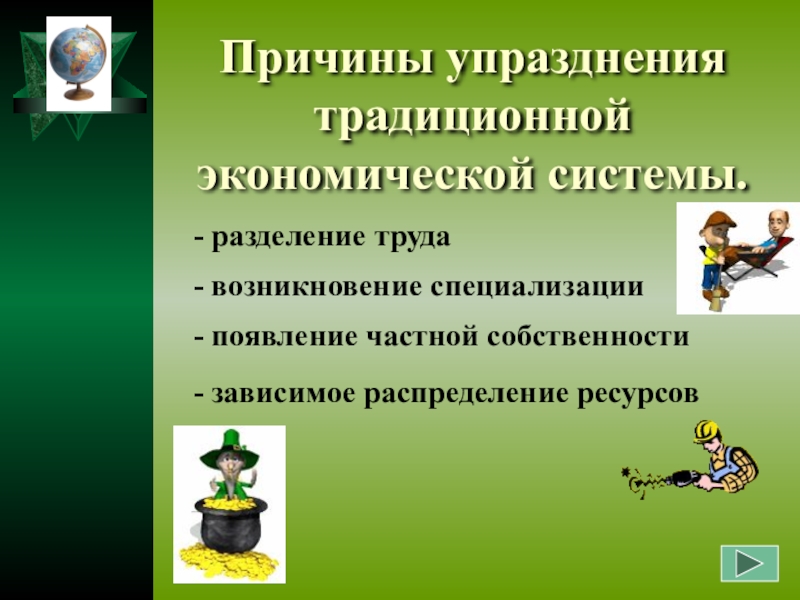 Причины упразднения традиционной экономической системы.

- разделение труда

- возникновение специализации

- появление частной собственности

- зависимое распределение ресурсов